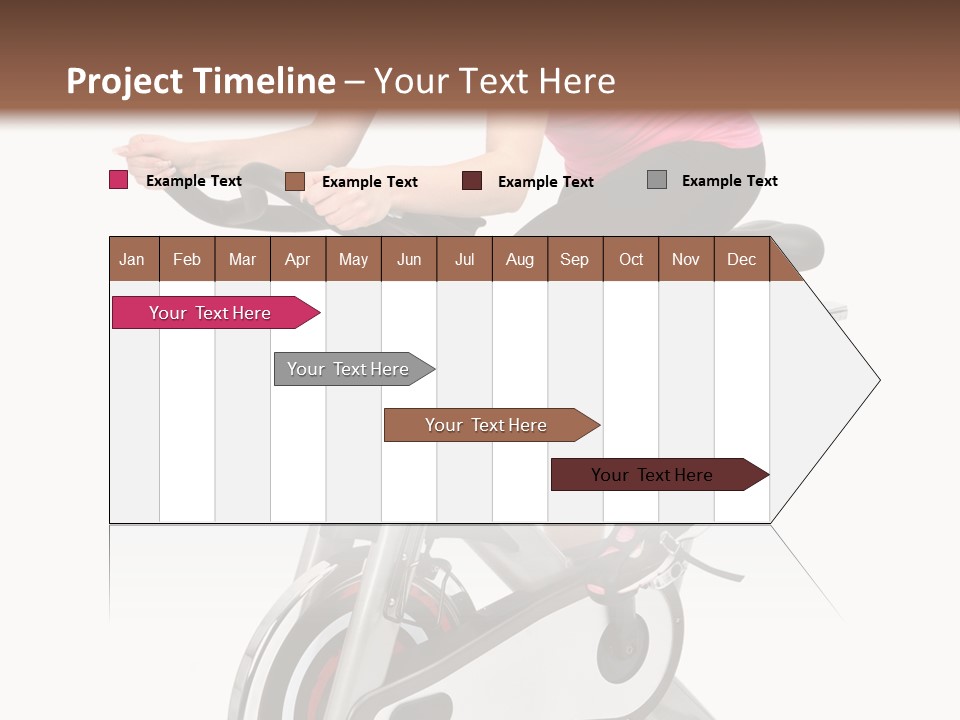 Project Timeline – Your Text Here

Example Text
Example Text
Example Text
Example Text

| Jan | Feb | Mar | Apr | May | Jun | Jul | Aug | Sep | Oct | Nov | Dec |
|---|---|---|---|---|---|---|---|---|---|---|---|

Your Text Here
Your Text Here
Your Text Here
Your Text Here